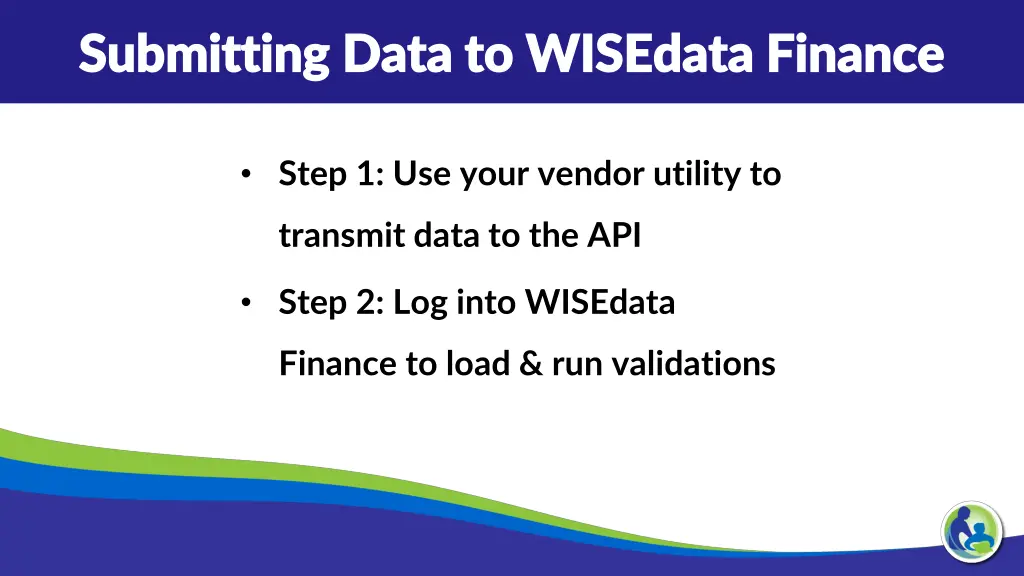 Submitting Data to WISEdata Finance

• Step 1: Use your vendor utility to transmit data to the API

• Step 2: Log into WISEdata Finance to load & run validations